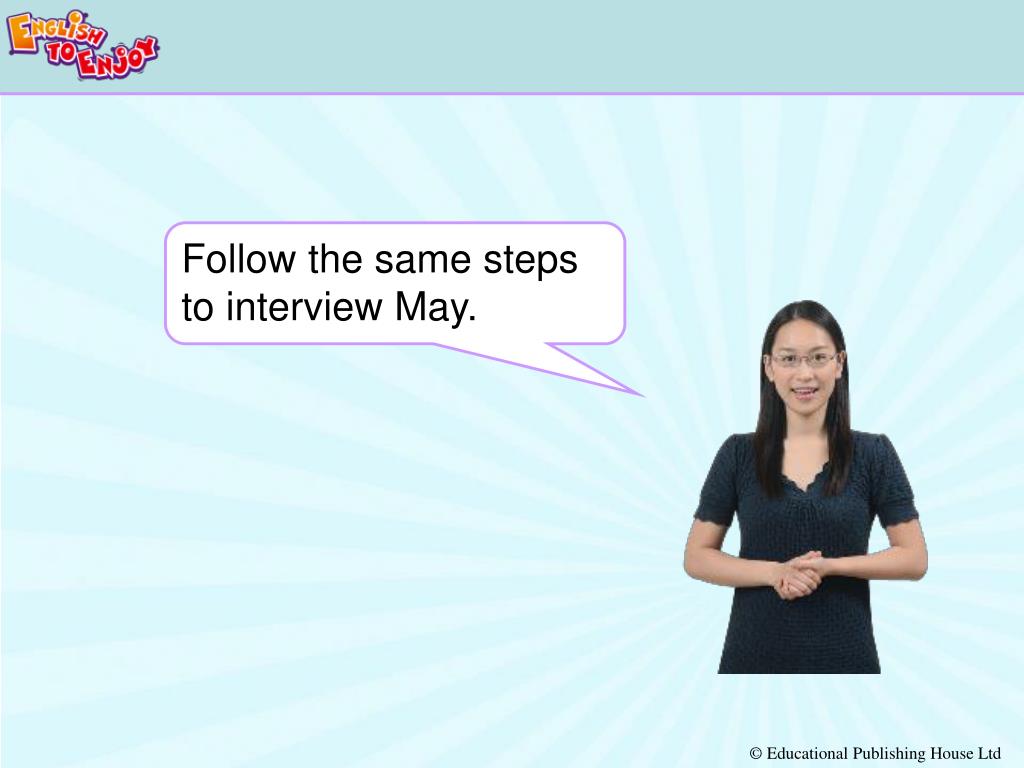 ENGLISH TO ENJOY

Follow the same steps to interview May.

© Educational Publishing House Ltd